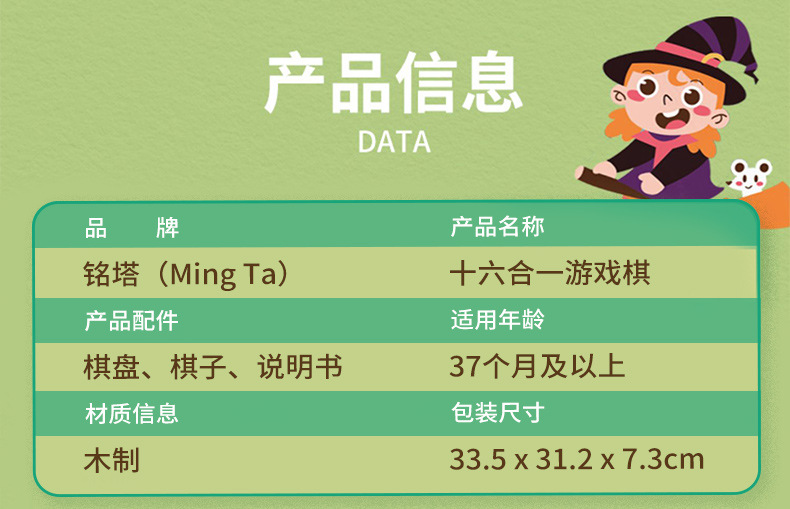 产品信息
DATA

| 品　　牌 | 产品名称 |
|---|---|
| 铭塔（Ming Ta） | 十六合一游戏棋 |
| 产品配件 | 适用年龄 |
| 棋盘、棋子、说明书 | 37个月及以上 |
| 材质信息 | 包装尺寸 |
| 木制 | 33.5 x 31.2 x 7.3cm |